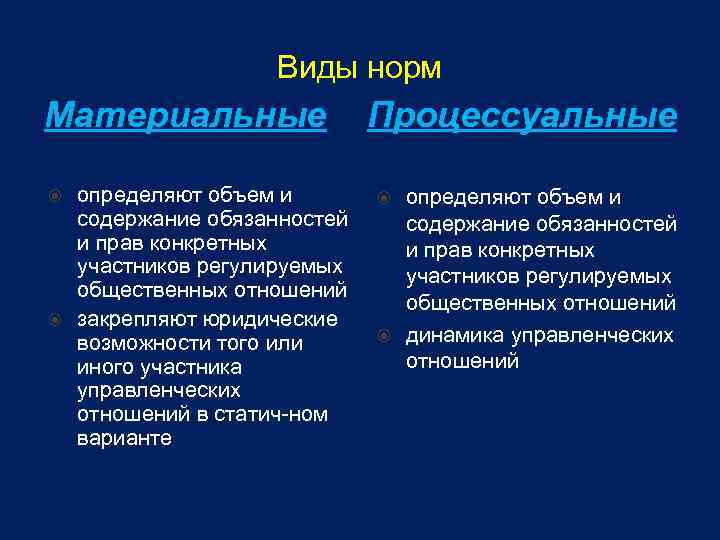 Виды норм

Материальные

определяют объем и содержание обязанностей и прав конкретных участников регулируемых общественных отношений

закрепляют юридические возможности того или иного участника управленческих отношений в статич-ном варианте

Процессуальные

определяют объем и содержание обязанностей и прав конкретных участников регулируемых общественных отношений

динамика управленческих отношений